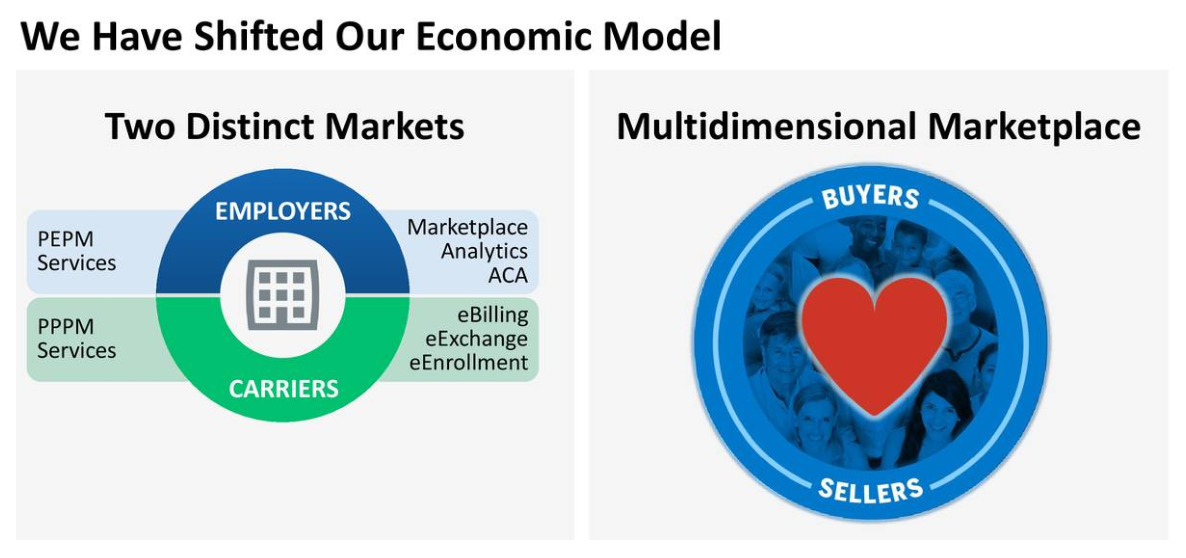 We Have Shifted Our Economic Model

Two Distinct Markets

EMPLOYERS

PEPM
Services

Marketplace
Analytics
ACA

PPPM
Services

eBilling
eExchange
eEnrollment

CARRIERS

Multidimensional Marketplace

BUYERS

SELLERS